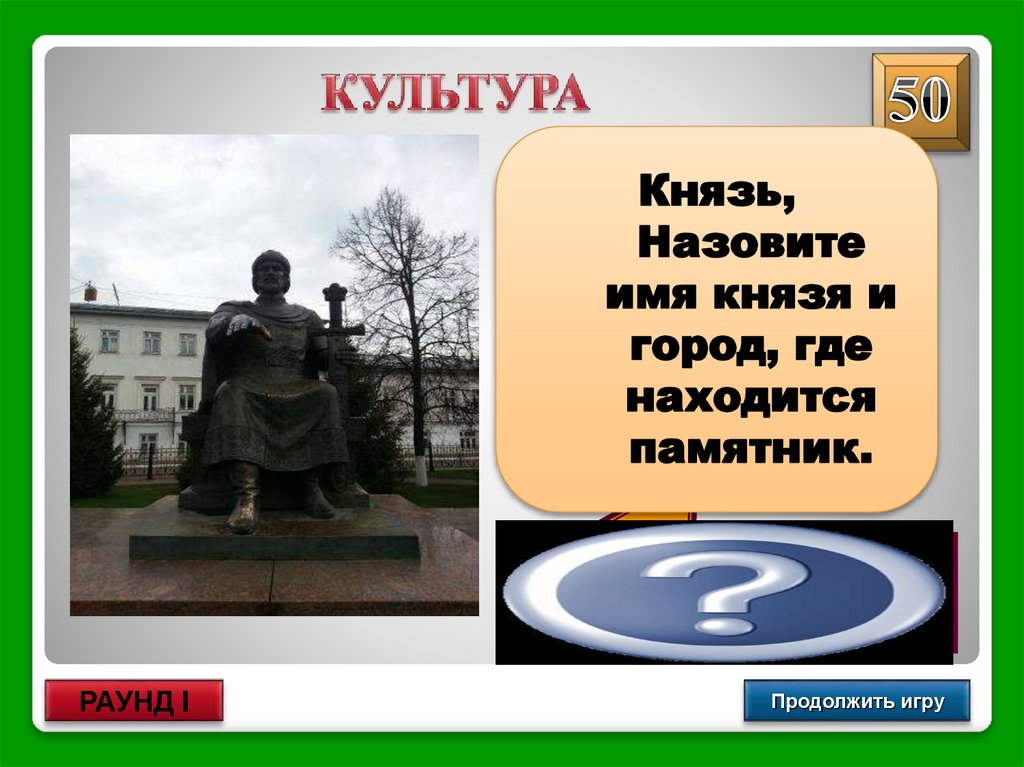 КУЛЬТУРА

50

Князь, Назовите имя князя и город, где находится памятник.

?

РАУНД I

Продолжить игру